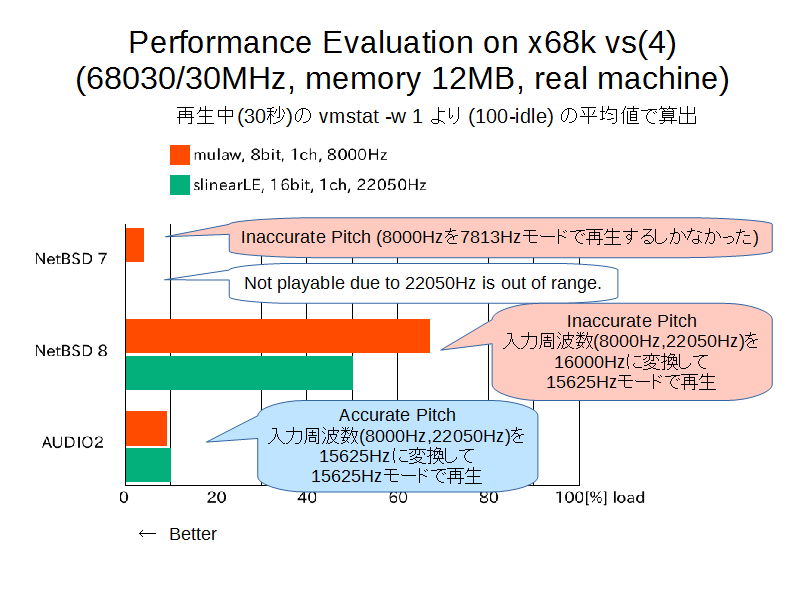 Performance Evaluation on x68k vs(4)
(68030/30MHz, memory 12MB, real machine)

再生中(30秒)の vmstat -w 1 より (100-idle) の平均値で算出

mulaw, 8bit, 1ch, 8000Hz

slinearLE, 16bit, 1ch, 22050Hz

NetBSD 7

Inaccurate Pitch (8000Hzを7813Hzモードで再生するしかなかった)

Not playable due to 22050Hz is out of range.

NetBSD 8

Inaccurate Pitch
入力周波数(8000Hz,22050Hz)を
16000Hzに変換して
15625Hzモードで再生

AUDIO2

Accurate Pitch
入力周波数(8000Hz,22050Hz)を
15625Hzに変換して
15625Hzモードで再生

0 20 40 60 80 100[%] load

← Better